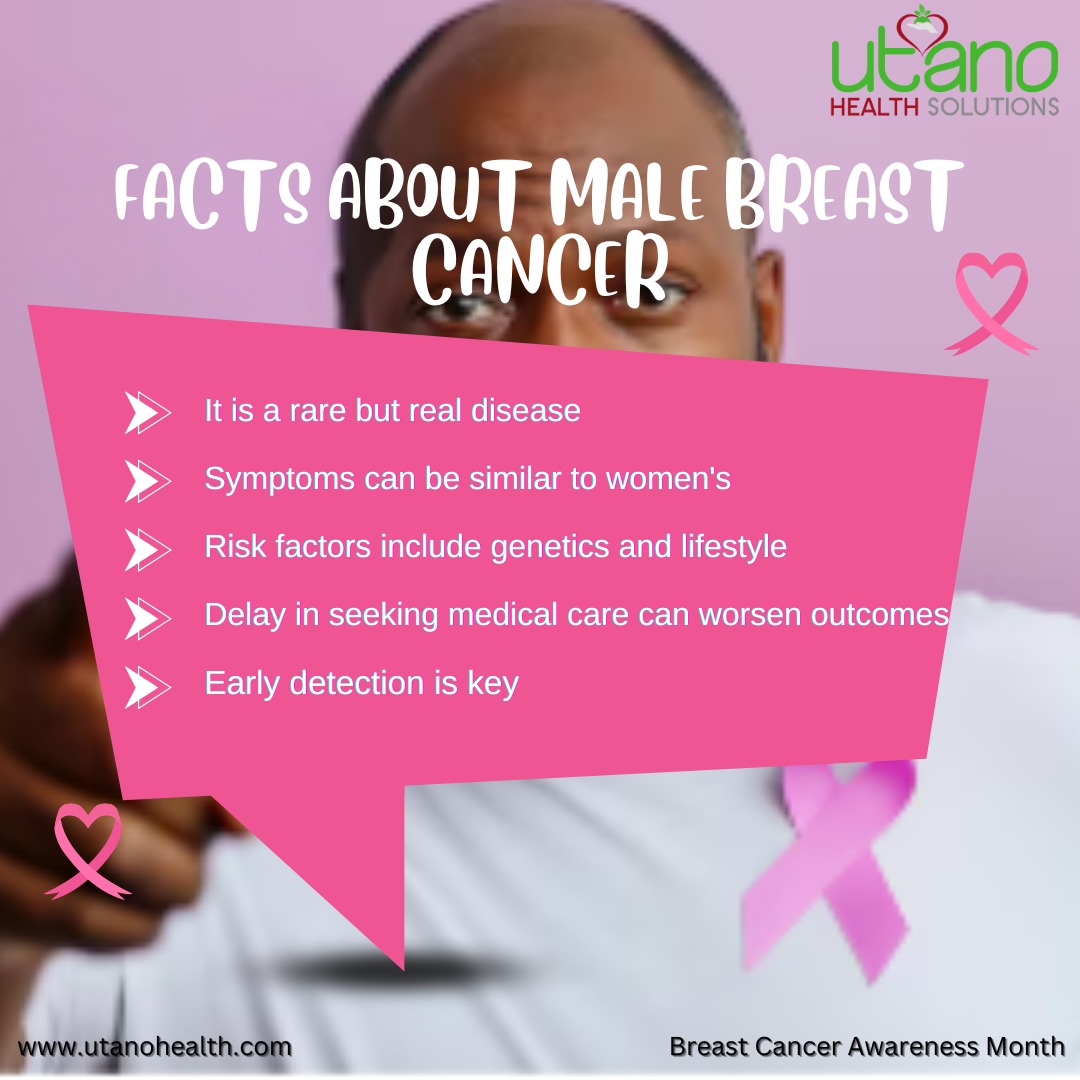 utano
HEALTH SOLUTIONS

FACTS ABOUT MALE BREAST CANCER

It is a rare but real disease

Symptoms can be similar to women's

Risk factors include genetics and lifestyle

Delay in seeking medical care can worsen outcomes

Early detection is key

www.utanohealth.com

Breast Cancer Awareness Month